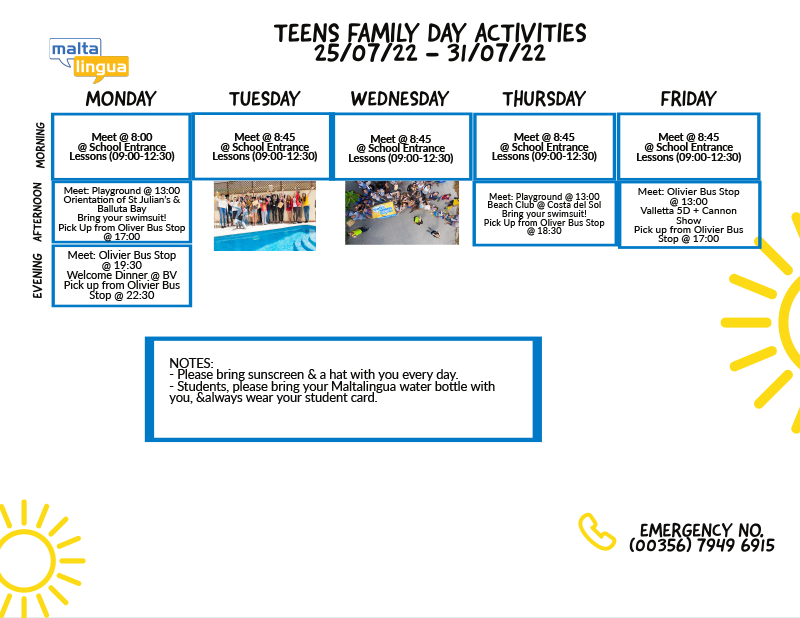 malta lingua

TEENS FAMILY DAY ACTIVITIES
25/07/22 - 31/07/22

| | MONDAY | TUESDAY | WEDNESDAY | THURSDAY | FRIDAY |
|---|---|---|---|---|---|
| MORNING | Meet @ 8:00 @ School Entrance Lessons (09:00-12:30) | Meet @ 8:45 @ School Entrance Lessons (09:00-12:30) | Meet @ 8:45 @ School Entrance Lessons (09:00-12:30) | Meet @ 8:45 @ School Entrance Lessons (09:00-12:30) | Meet @ 8:45 @ School Entrance Lessons (09:00-12:30) |
| AFTERNOON | Meet: Playground @ 13:00 Orientation of St Julian's & Balluta Bay Bring your swimsuit! Pick Up from Oliver Bus Stop @ 17:00 | | | Meet: Playground @ 13:00 Beach Club @ Costa del Sol Bring your swimsuit! Pick Up from Oliver Bus Stop @ 18:30 | Meet: Olivier Bus Stop @ 13:00 Valletta 5D + Cannon Show Pick up from Olivier Bus Stop @ 17:00 |
| EVENING | Meet: Olivier Bus Stop @ 19:30 Welcome Dinner @ BV Pick up from Olivier Bus Stop @ 22:30 | | | | |

NOTES:
- Please bring sunscreen & a hat with you every day.
- Students, please bring your Maltalingua water bottle with you, &always wear your student card.

EMERGENCY NO.
(00356) 7949 6915